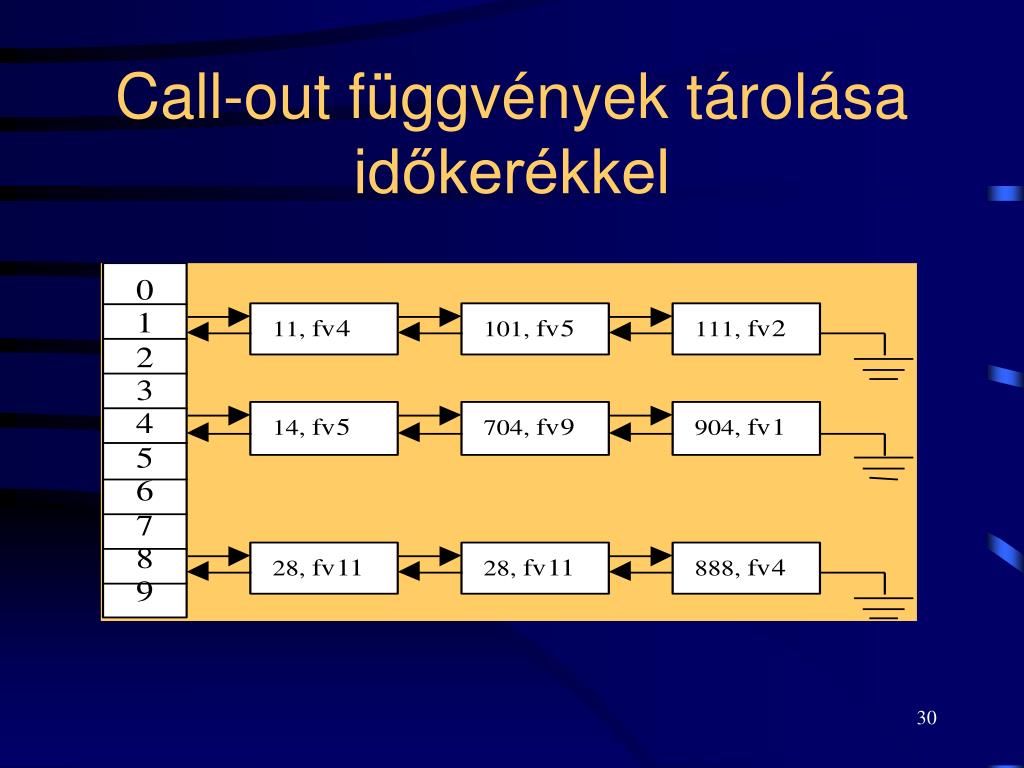 Call-out függvények tárolása időkerékkel

0
1
2
3
4
5
6
7
8
9

11, fv4
101, fv5
111, fv2
14, fv5
704, fv9
904, fv1
28, fv11
28, fv11
888, fv4

30